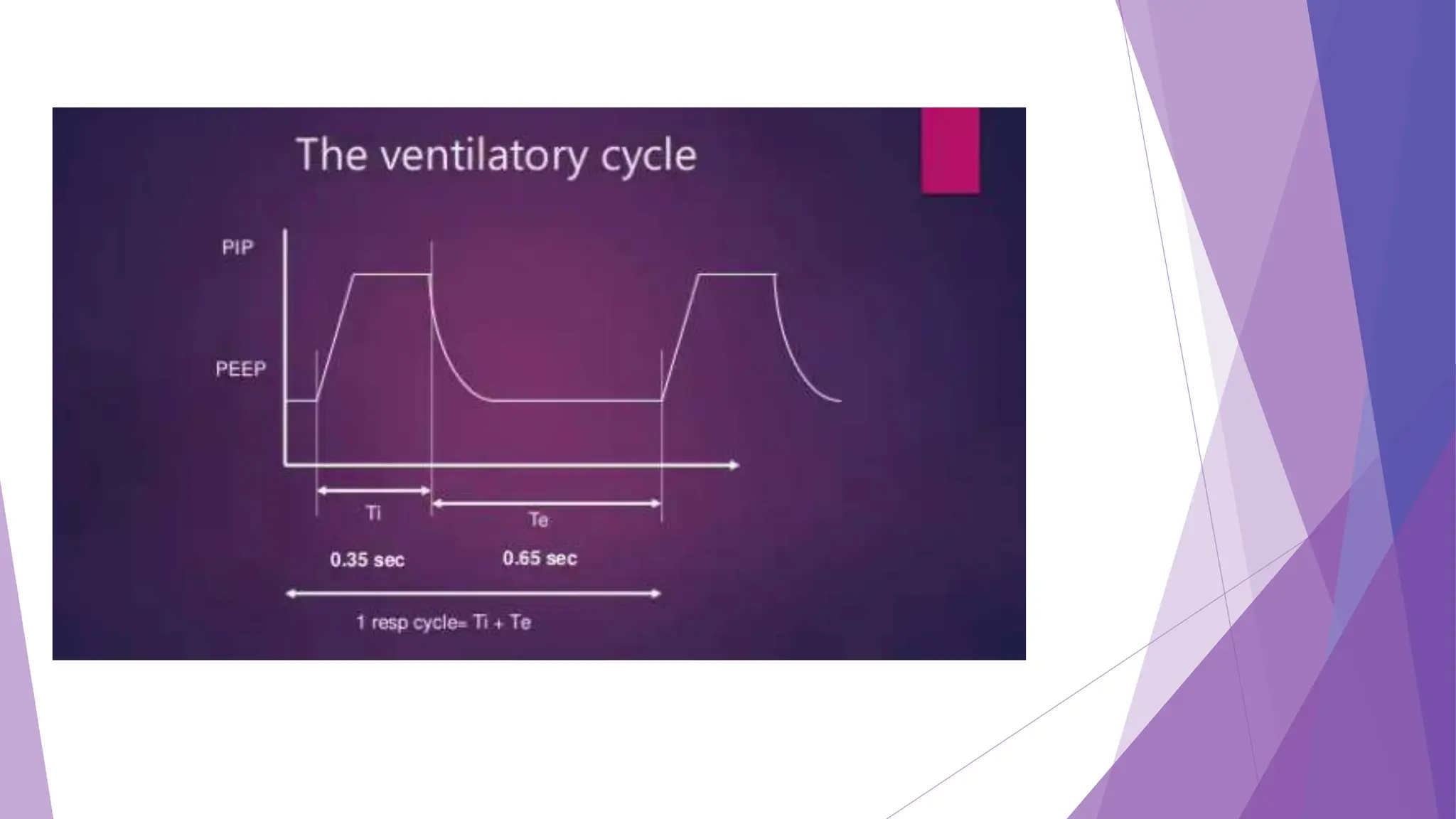 The ventilatory cycle

PIP

PEEP

Ti

Te

0.35 sec

0.65 sec

1 resp cycle= Ti + Te